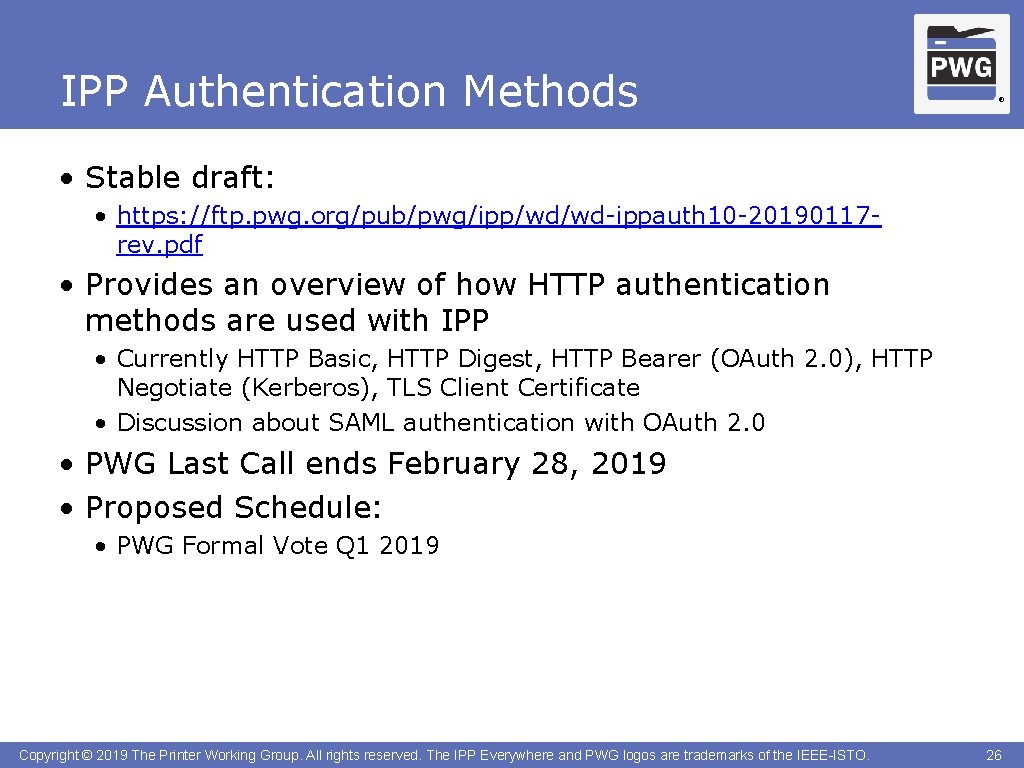 IPP Authentication Methods

PWG ®

• Stable draft:

• https://ftp.pwg.org/pub/pwg/ipp/wd/wd-ippauth10-20190117-rev.pdf

• Provides an overview of how HTTP authentication methods are used with IPP

• Currently HTTP Basic, HTTP Digest, HTTP Bearer (OAuth 2.0), HTTP Negotiate (Kerberos), TLS Client Certificate
• Discussion about SAML authentication with OAuth 2.0

• PWG Last Call ends February 28, 2019
• Proposed Schedule:

• PWG Formal Vote Q1 2019

Copyright © 2019 The Printer Working Group. All rights reserved. The IPP Everywhere and PWG logos are trademarks of the IEEE-ISTO.

26